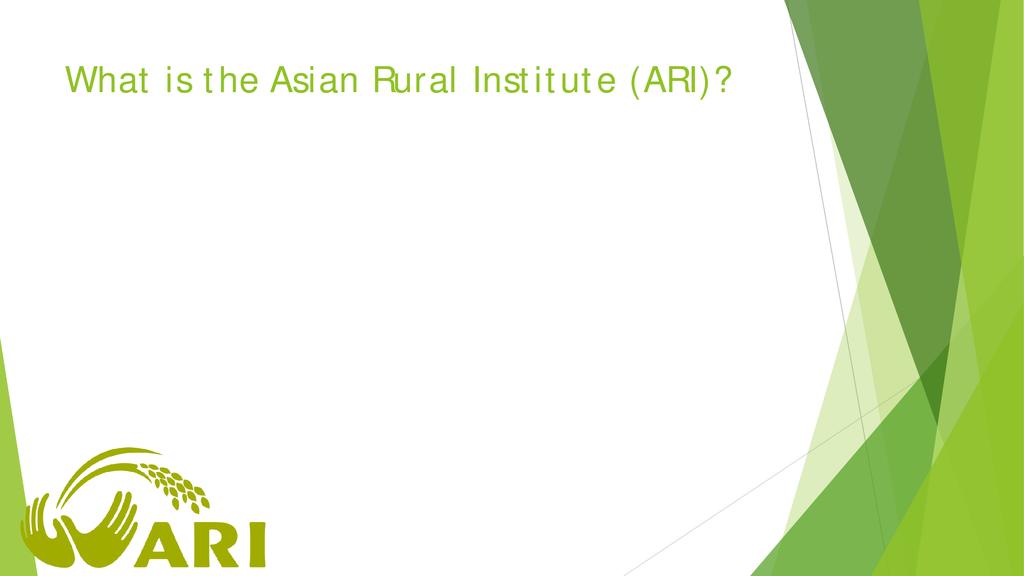 What is the Asian Rural Institute (ARI)?

ARI